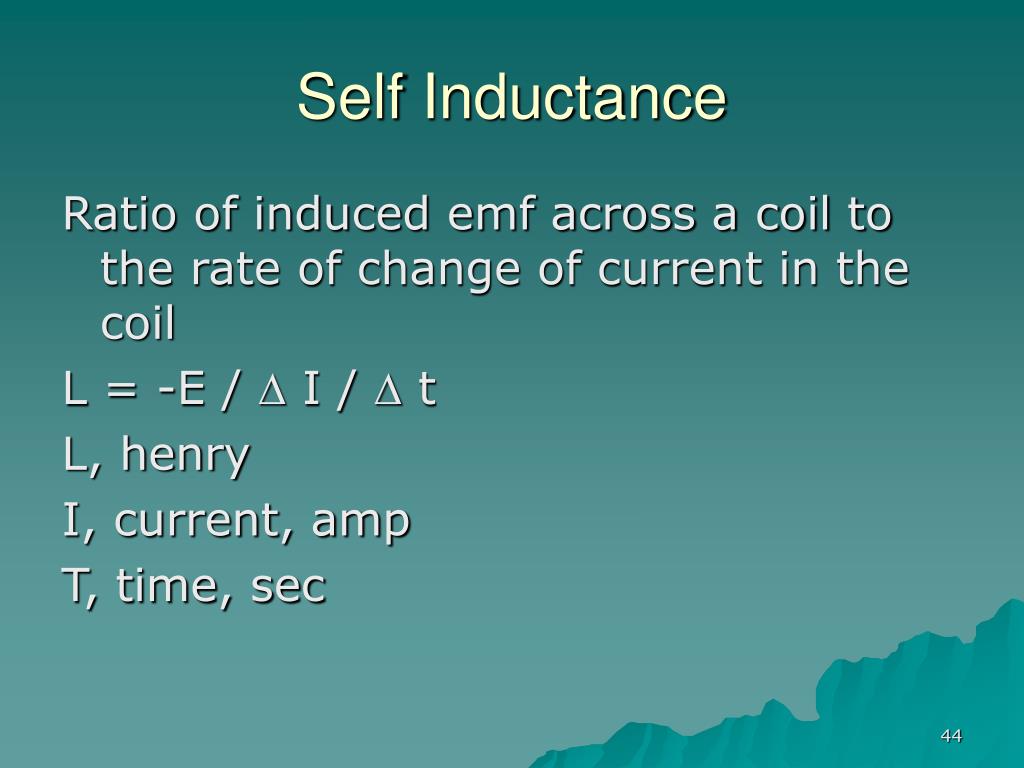 Self Inductance

Ratio of induced emf across a coil to the rate of change of current in the coil

$L = -E / \Delta I / \Delta t$

L, henry

I, current, amp

T, time, sec

44